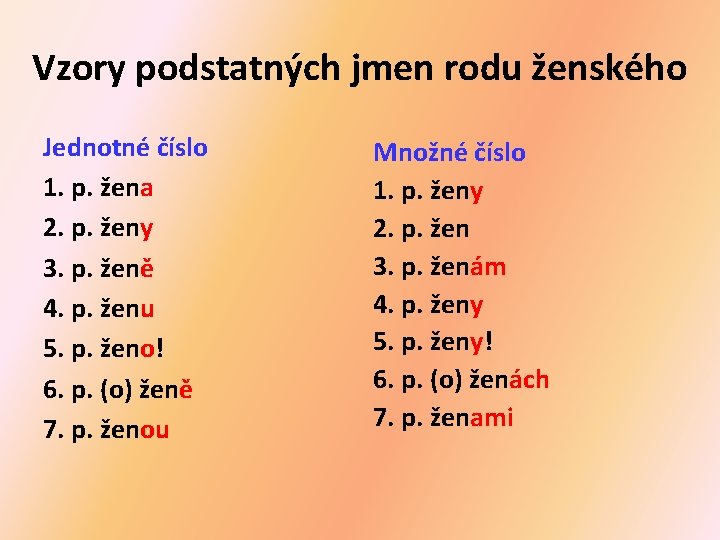 Vzory podstatných jmen rodu ženského

Jednotné číslo
1. p. žena
2. p. ženy
3. p. ženě
4. p. ženu
5. p. ženo!
6. p. (o) ženě
7. p. ženou

Množné číslo
1. p. ženy
2. p. žen
3. p. ženám
4. p. ženy
5. p. ženy!
6. p. (o) ženách
7. p. ženami